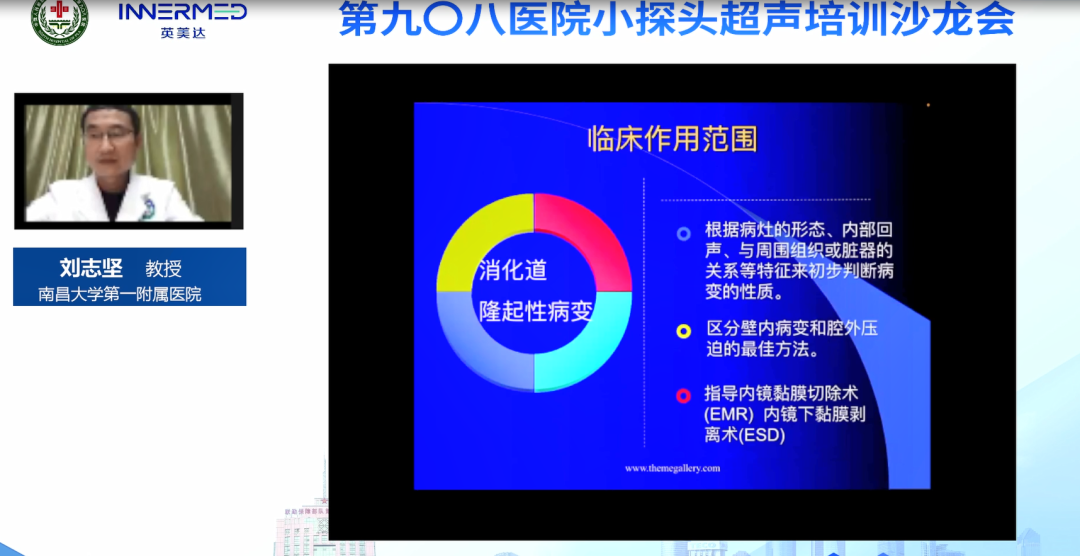 INNERMED
英美达

第九〇八医院小探头超声培训沙龙会

刘志坚 教授
南昌大学第一附属医院

临床作用范围

消化道
隆起性病变

根据病灶的形态、内部回声、与周围组织或脏器的关系等特征来初步判断病变的性质。

区分壁内病变和腔外压迫的最佳方法。

指导内镜黏膜切除术(EMR) 内镜下黏膜剥离术(ESD)

www.themegallery.com